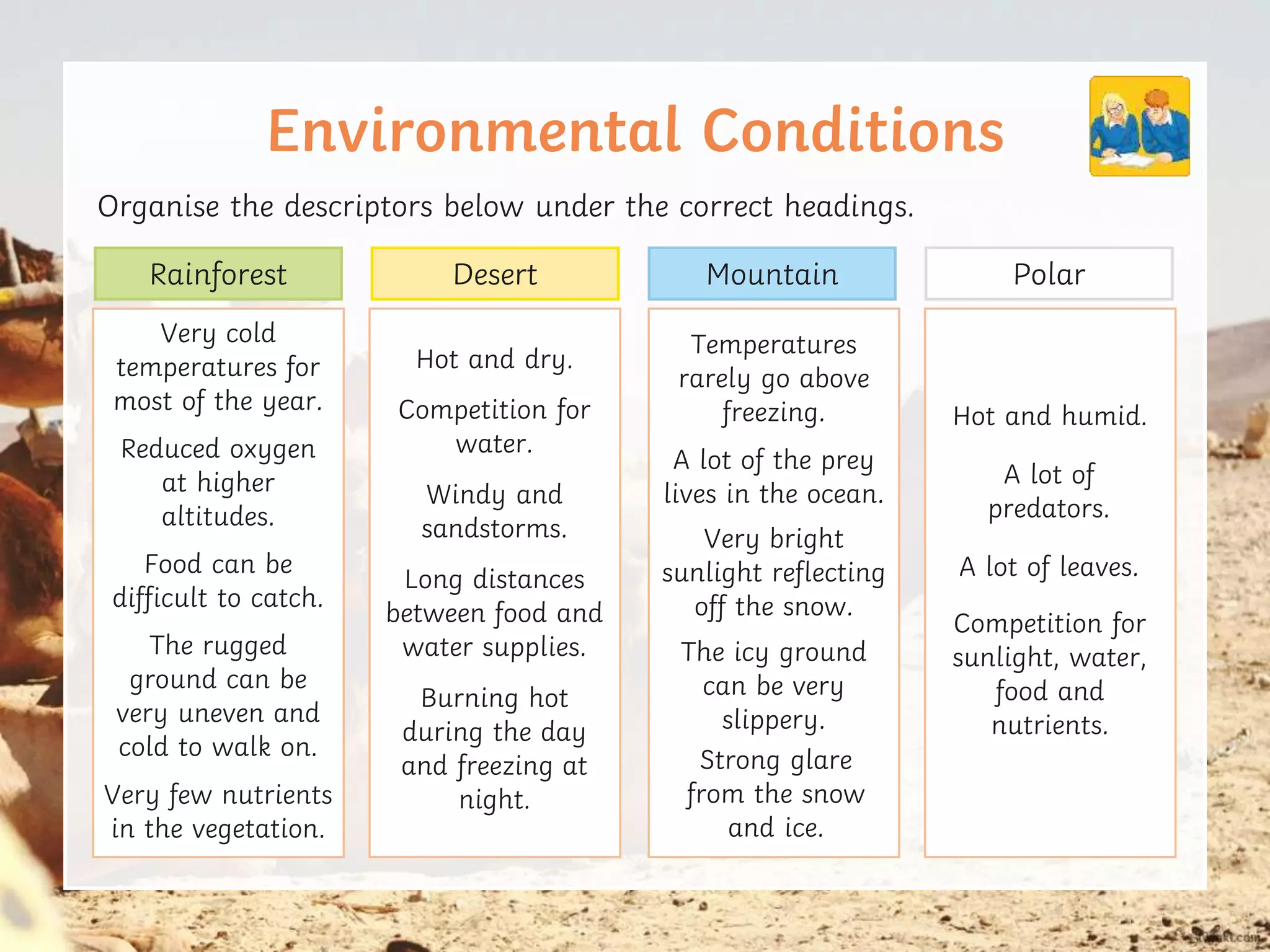 Environmental Conditions

Organise the descriptors below under the correct headings.

Rainforest

Very cold temperatures for most of the year.

Reduced oxygen at higher altitudes.

Food can be difficult to catch.

The rugged ground can be very uneven and cold to walk on.

Very few nutrients in the vegetation.

Desert

Hot and dry.

Competition for water.

Windy and sandstorms.

Long distances between food and water supplies.

Burning hot during the day and freezing at night.

Mountain

Temperatures rarely go above freezing.

A lot of the prey lives in the ocean.

Very bright sunlight reflecting off the snow.

The icy ground can be very slippery.

Strong glare from the snow and ice.

Polar

Hot and humid.

A lot of predators.

A lot of leaves.

Competition for sunlight, water, food and nutrients.

twinkl.com